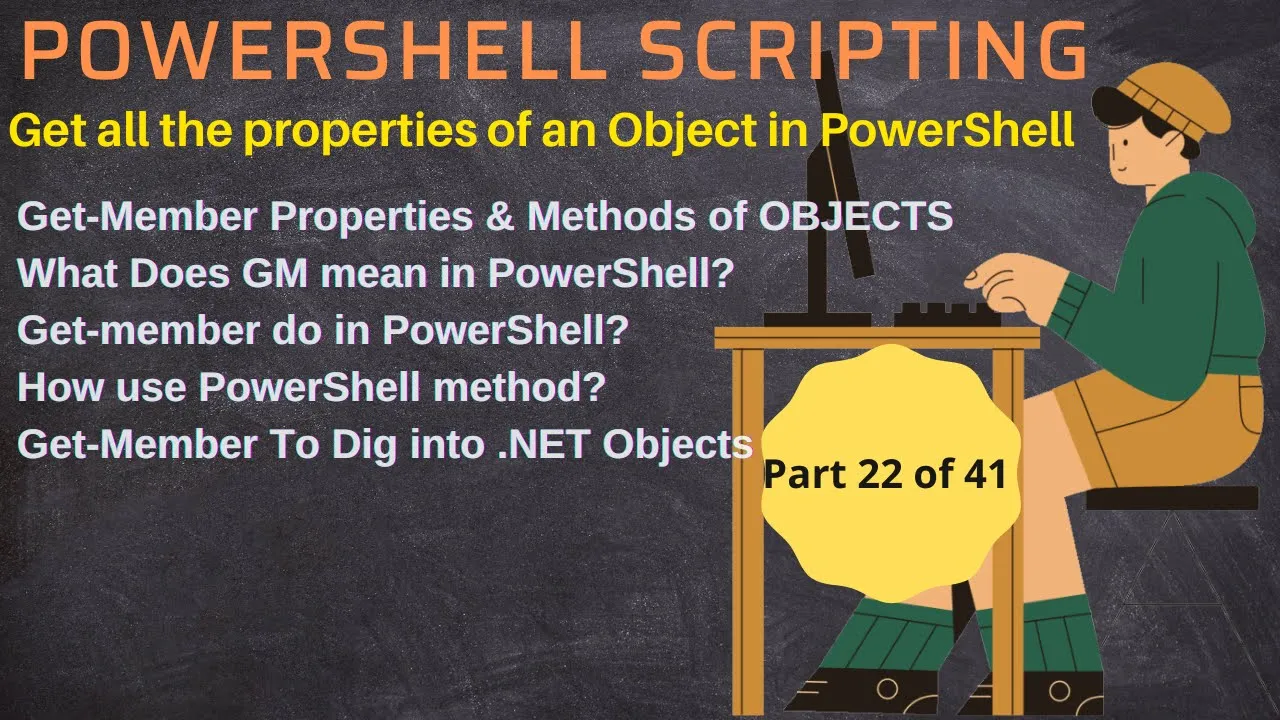 POWERSHELL SCRIPTING

Get all the properties of an Object in PowerShell

Get-Member Properties & Methods of OBJECTS
What Does GM mean in PowerShell?
Get-member do in PowerShell?
How use PowerShell method?
Get-Member To Dig into .NET Objects

Part 22 of 41